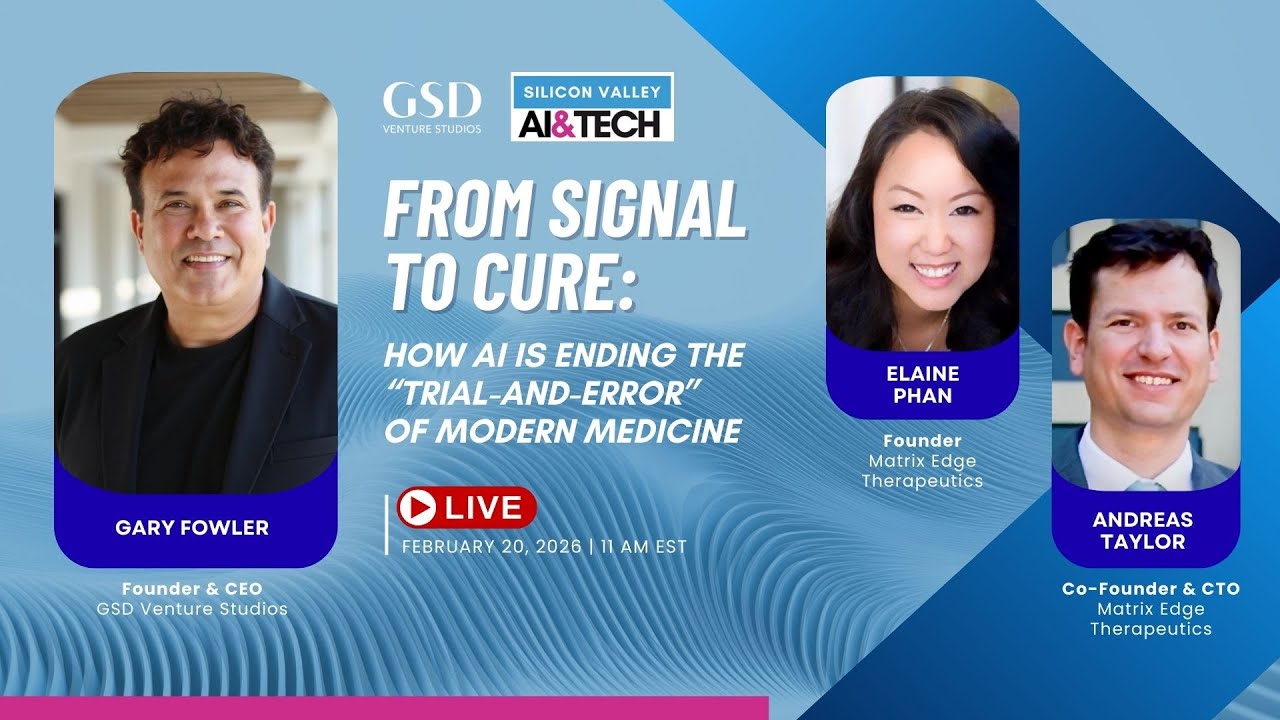 GSD
VENTURE STUDIOS

SILICON VALLEY
AI&TECH

FROM SIGNAL TO CURE:

HOW AI IS ENDING THE "TRIAL-AND-ERROR" OF MODERN MEDICINE

LIVE

FEBRUARY 20, 2026 | 11 AM EST

GARY FOWLER

Founder & CEO
GSD Venture Studios

ELAINE PHAN

Founder
Matrix Edge Therapeutics

ANDREAS TAYLOR

Co-Founder & CTO
Matrix Edge Therapeutics